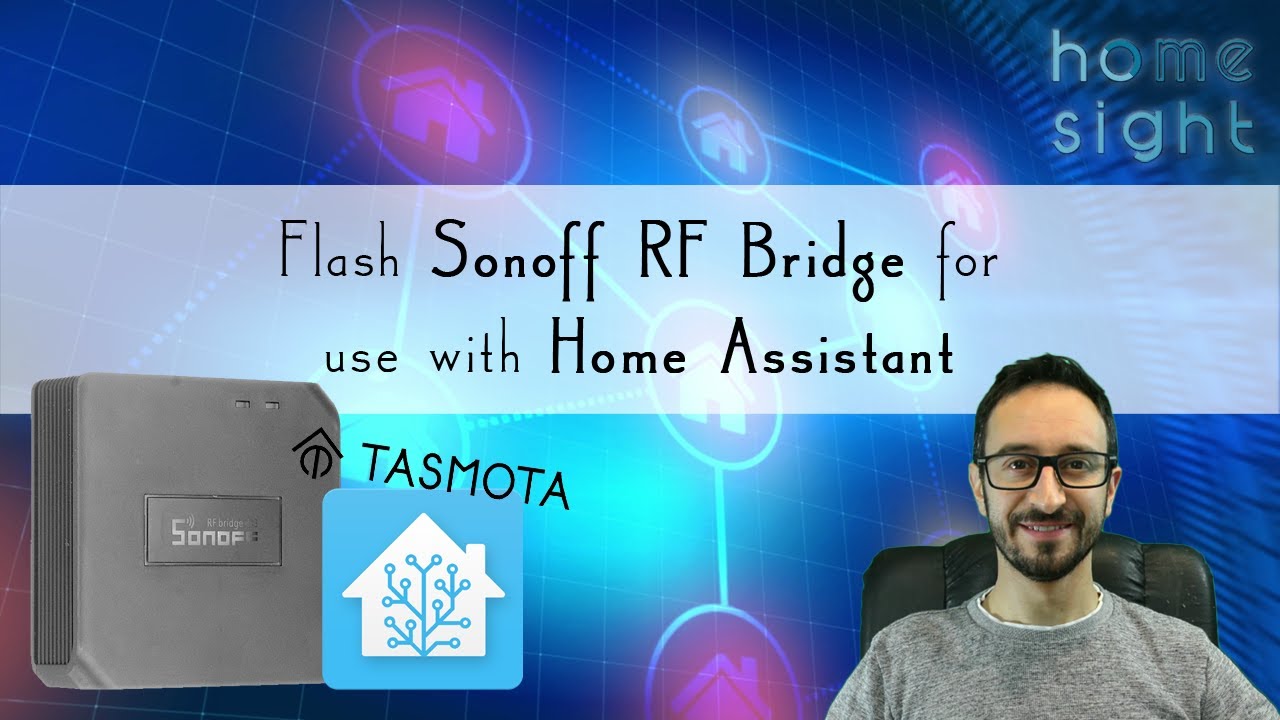 home sight

Flash Sonoff RF Bridge for use with Home Assistant

TASMOTA

RF bridge
SONOFF